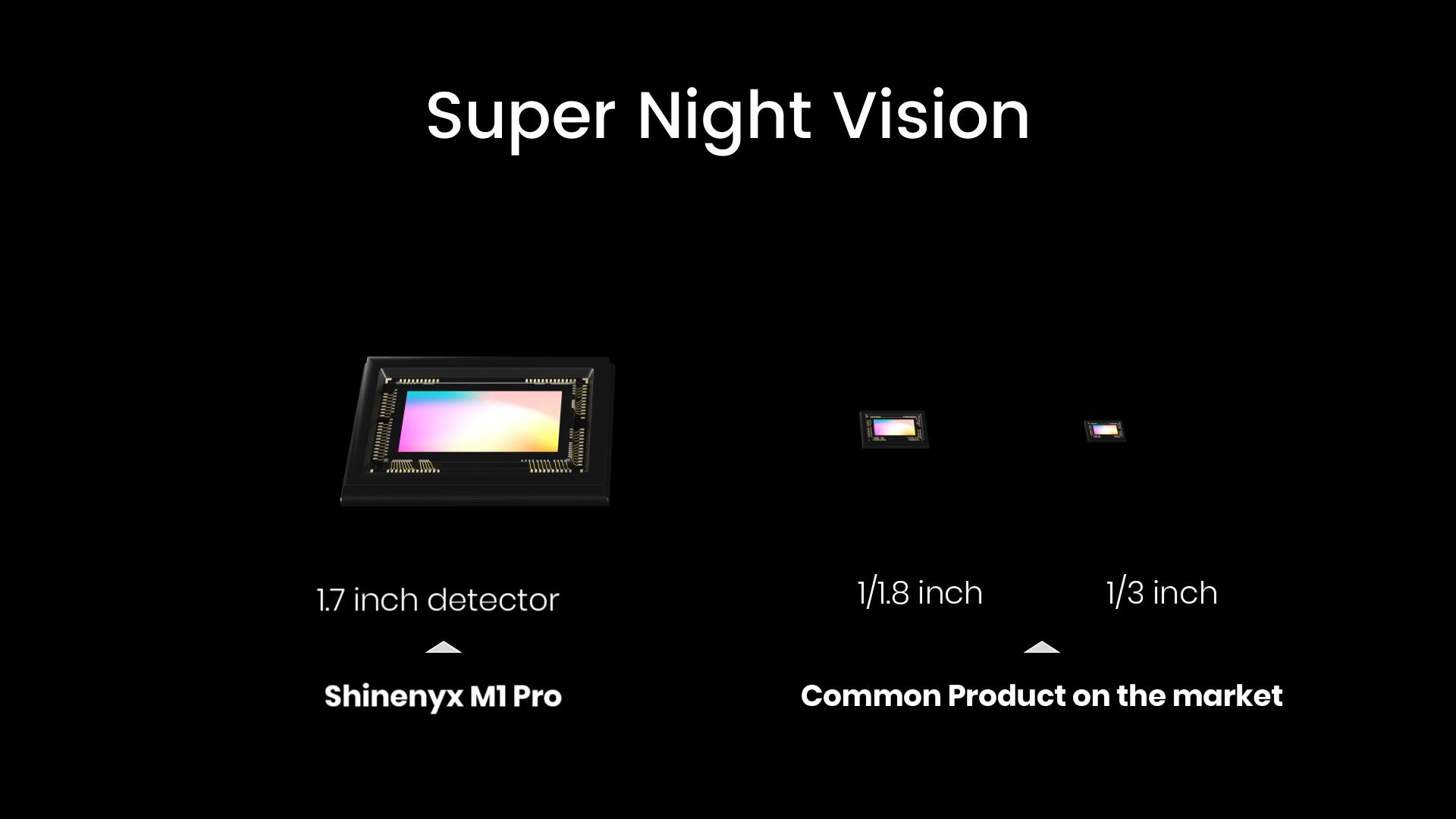 Super Night Vision

1.7 inch detector

Shinenyx M1 Pro

1/1.8 inch

1/3 inch

Common Product on the market